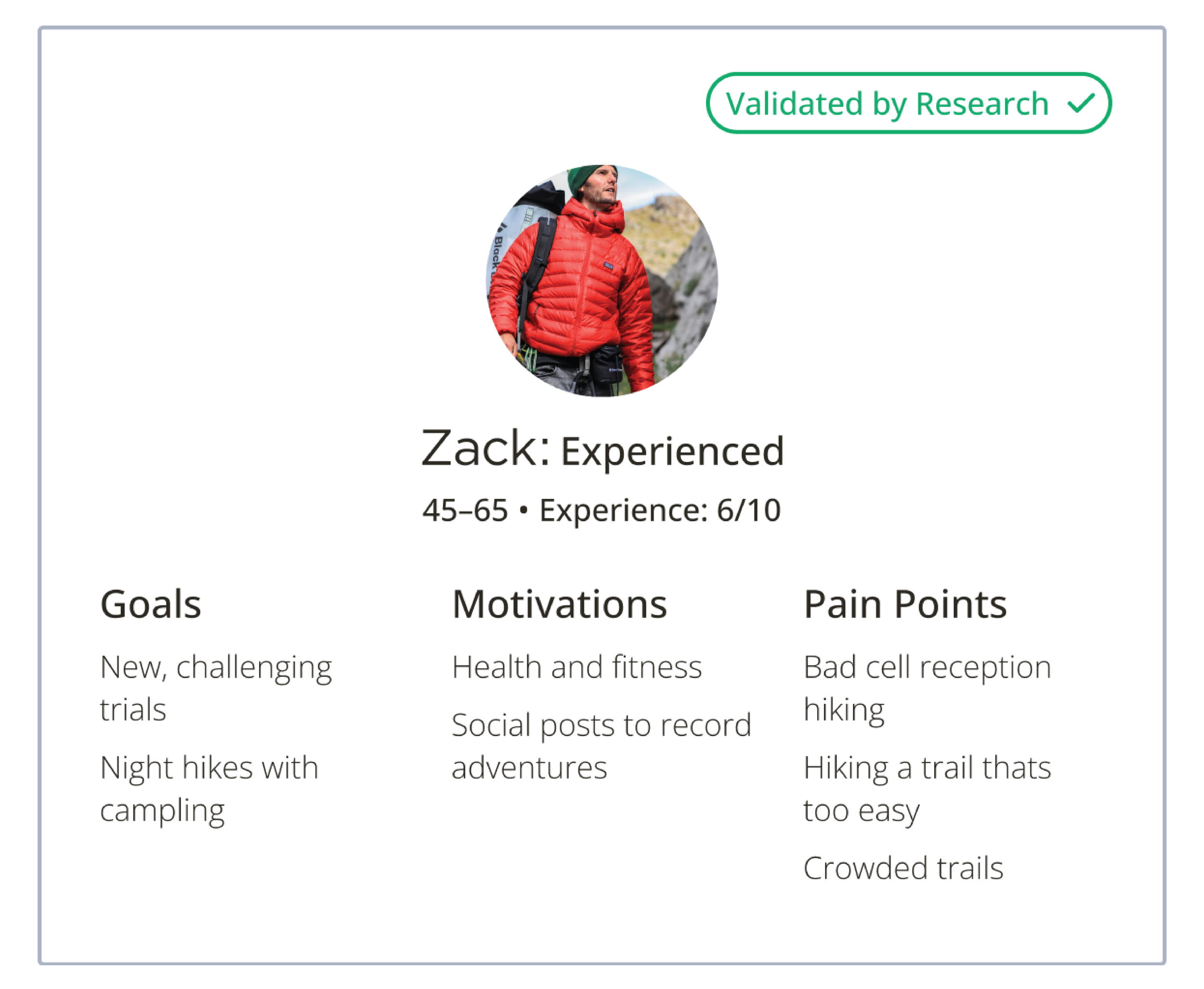 Validated by Research ✓

Zack: Experienced

45–65 • Experience: 6/10

Goals

New, challenging trials

Night hikes with campling

Motivations

Health and fitness

Social posts to record adventures

Pain Points

Bad cell reception hiking

Hiking a trail thats too easy

Crowded trails